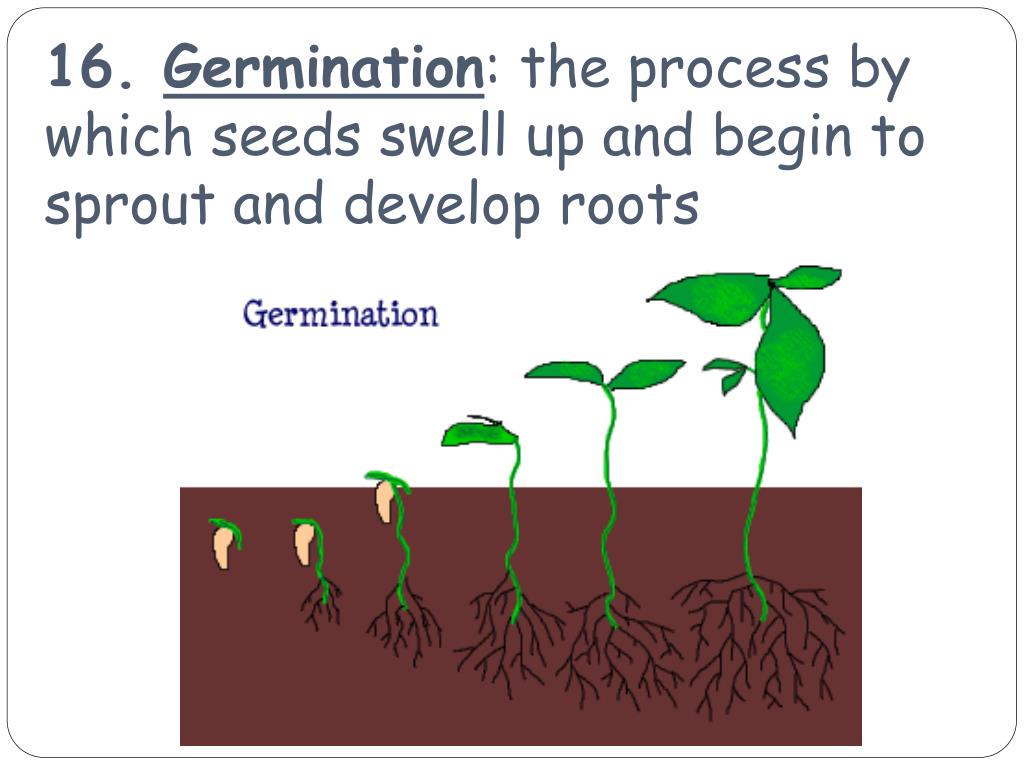 16. Germination: the process by which seeds swell up and begin to sprout and develop roots

Germination